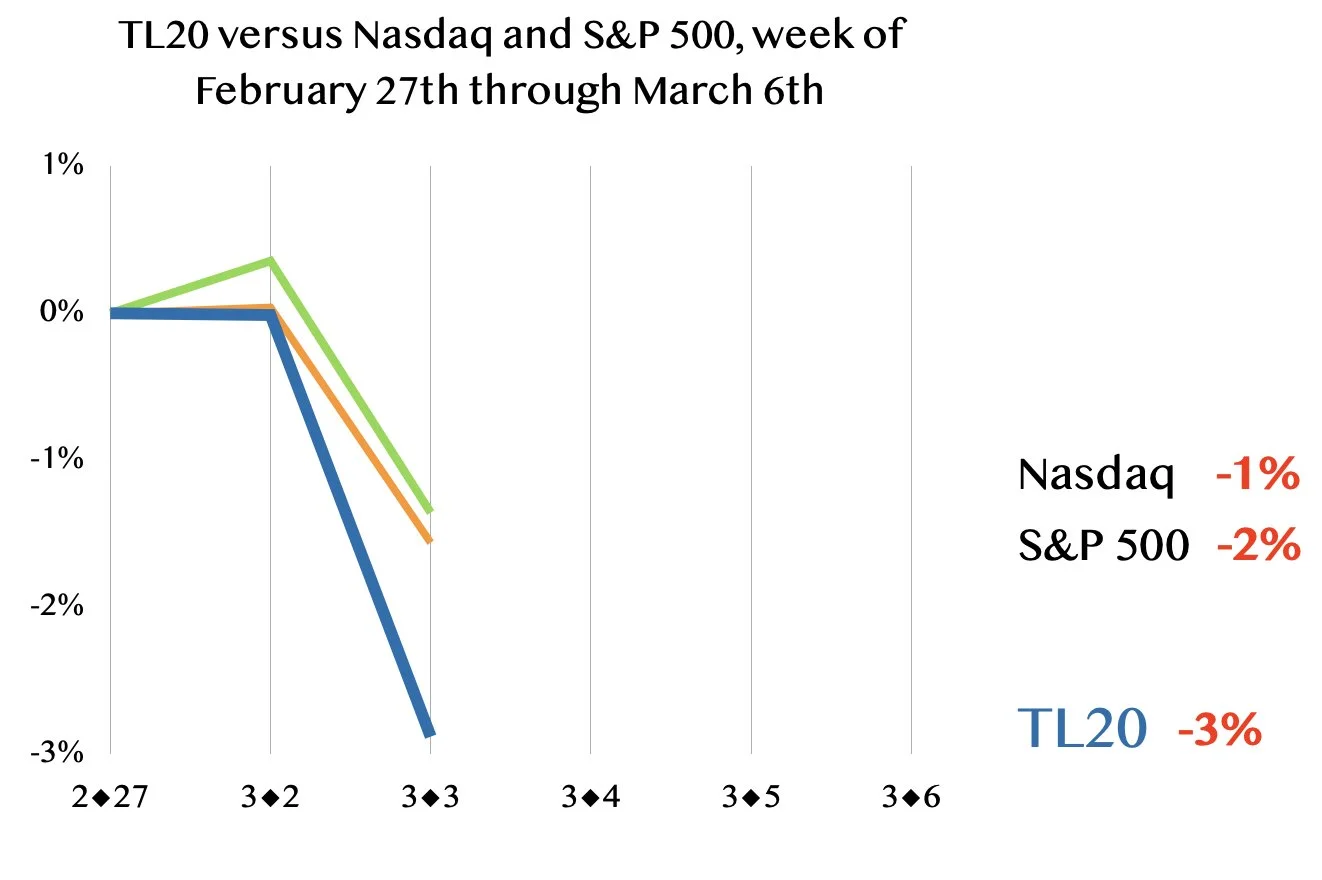 TL20 versus Nasdaq and S&P 500, week of February 27th through March 6th

1%

0%

-1%

-2%

-3%

2◆27 3◆2 3◆3 3◆4 3◆5 3◆6

Nasdaq -1%
S&P 500 -2%

TL20 -3%